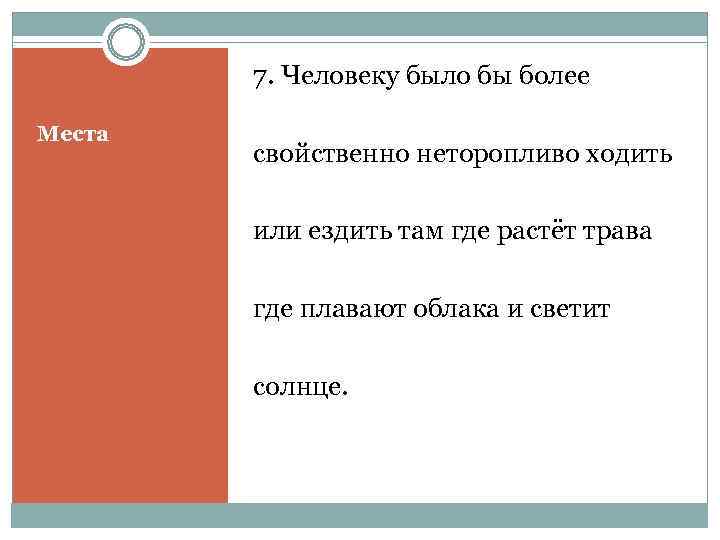 Места

7. Человеку было бы более свойственно неторопливо ходить или ездить там где растёт трава где плавают облака и светит солнце.